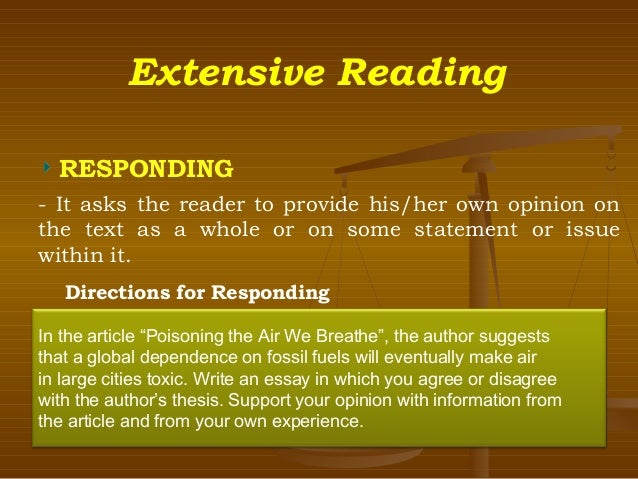 Extensive Reading

RESPONDING

- It asks the reader to provide his/her own opinion on the text as a whole or on some statement or issue within it.

Directions for Responding

In the article “Poisoning the Air We Breathe”, the author suggests that a global dependence on fossil fuels will eventually make air in large cities toxic. Write an essay in which you agree or disagree with the author’s thesis. Support your opinion with information from the article and from your own experience.